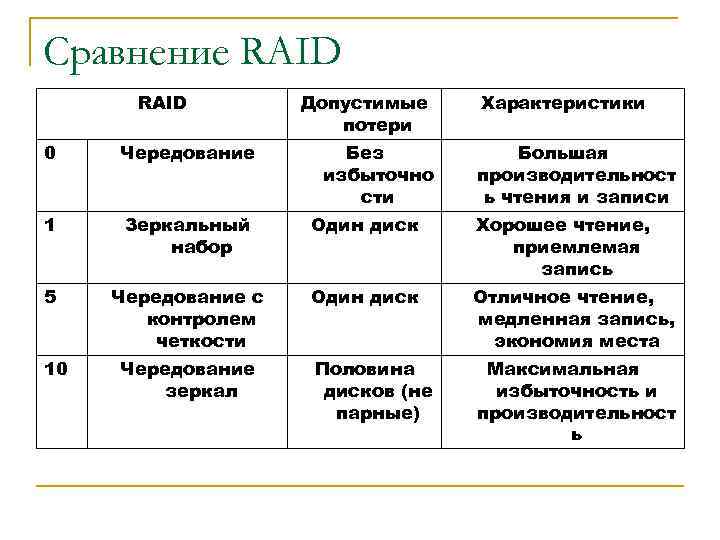 Сравнение RAID

| RAID | | Допустимые потери | Характеристики |
|---|---|---|---|
| 0 | Чередование | Без избыточности | Большая производительность чтения и записи |
| 1 | Зеркальный набор | Один диск | Хорошее чтение, приемлемая запись |
| 5 | Чередование с контролем четкости | Один диск | Отличное чтение, медленная запись, экономия места |
| 10 | Чередование зеркал | Половина дисков (не парные) | Максимальная избыточность и производительность |